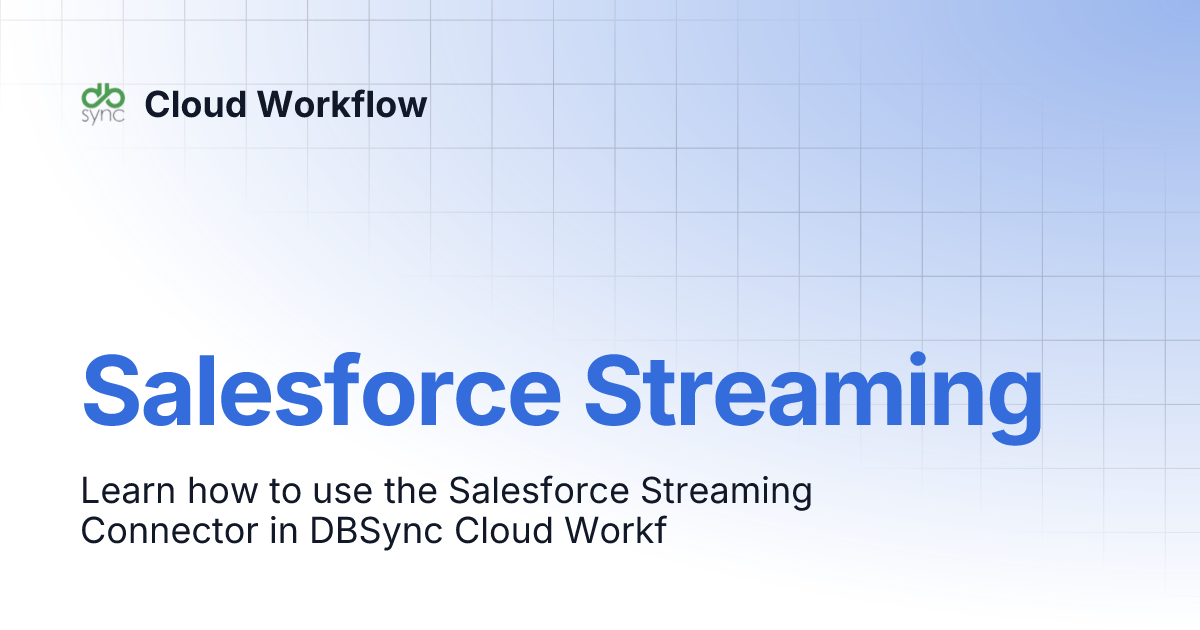 db sync Cloud Workflow

Salesforce Streaming

Learn how to use the Salesforce Streaming Connector in DBSync Cloud Workf